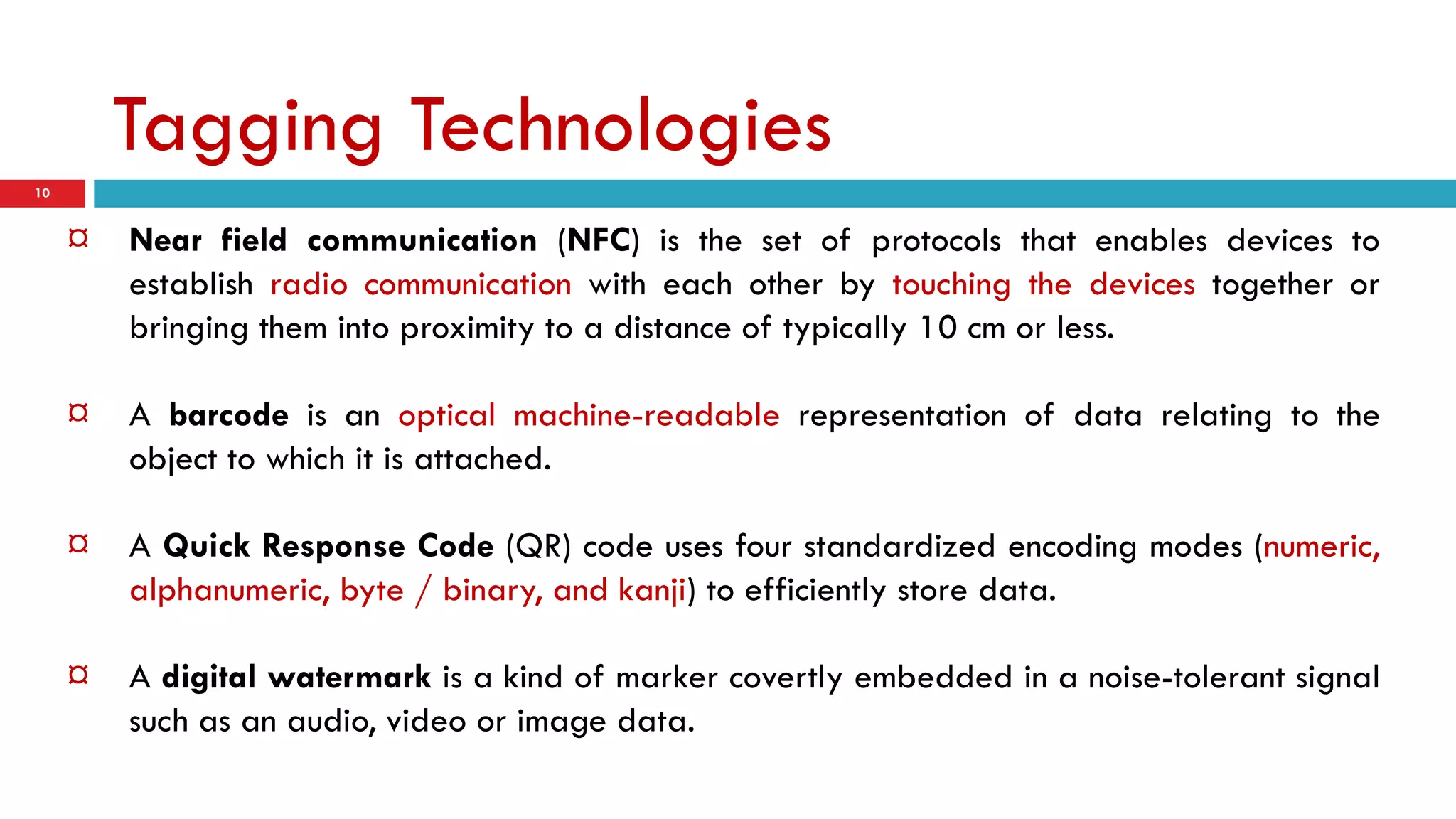 Tagging Technologies

10

¤ Near field communication (NFC) is the set of protocols that enables devices to establish radio communication with each other by touching the devices together or bringing them into proximity to a distance of typically 10 cm or less.

¤ A barcode is an optical machine-readable representation of data relating to the object to which it is attached.

¤ A Quick Response Code (QR) code uses four standardized encoding modes (numeric, alphanumeric, byte / binary, and kanji) to efficiently store data.

¤ A digital watermark is a kind of marker covertly embedded in a noise-tolerant signal such as an audio, video or image data.